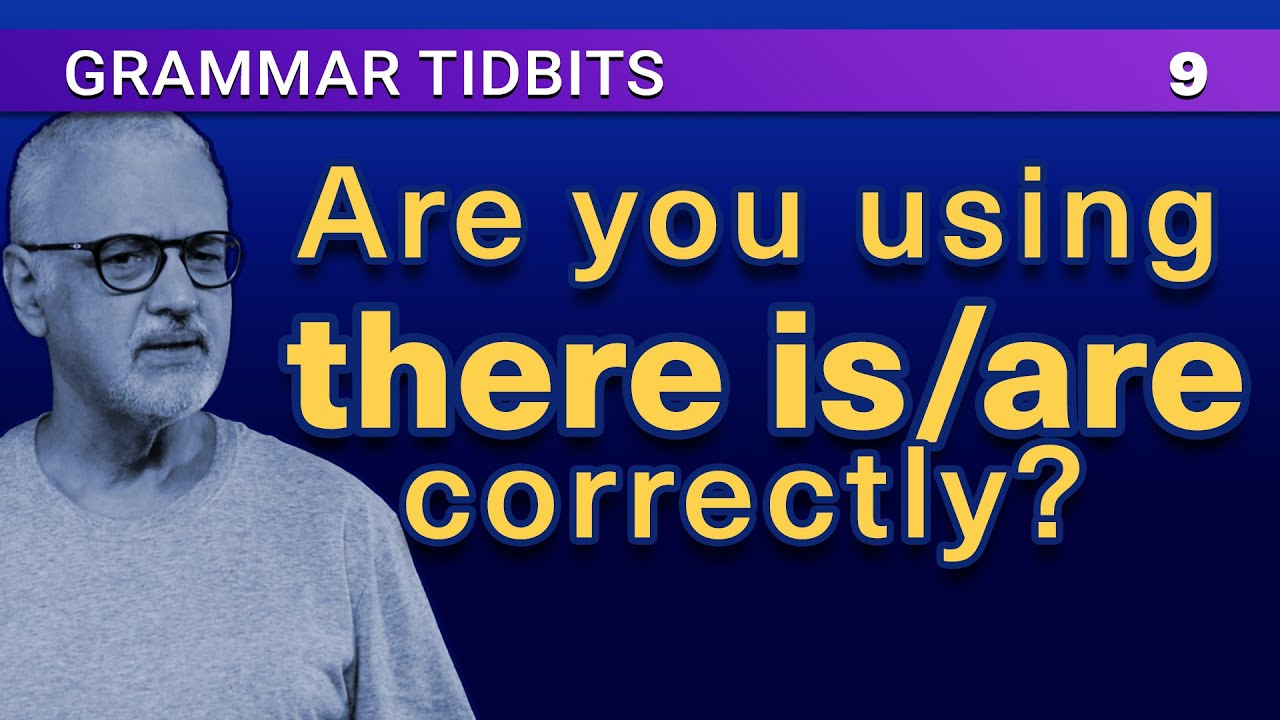 GRAMMAR TIDBITS 9

Are you using there is/are correctly?